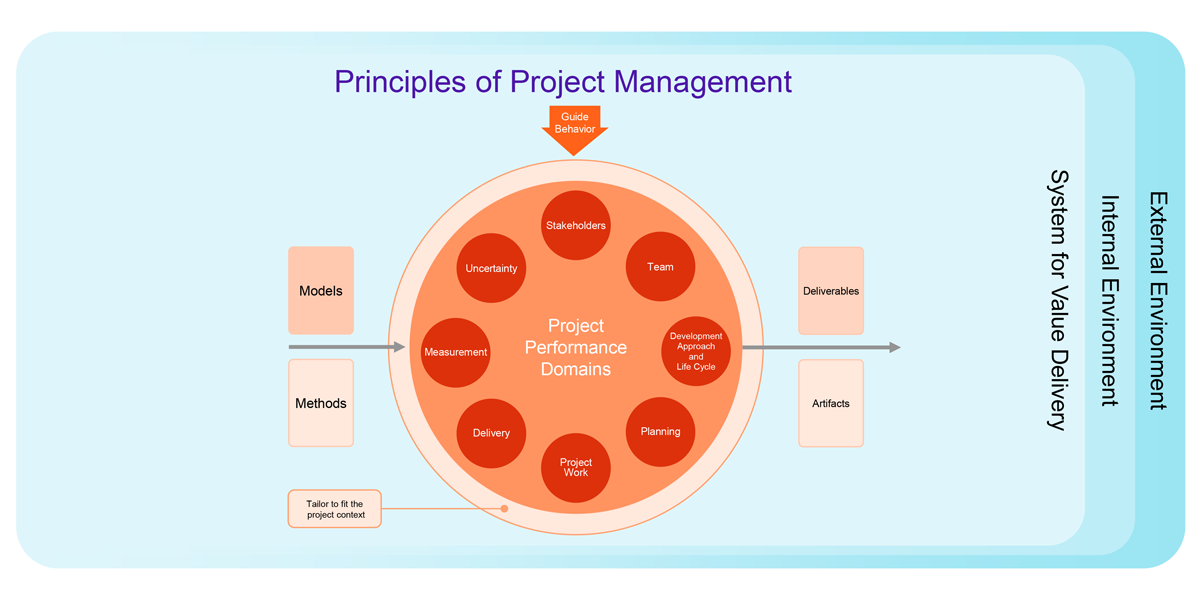 Principles of Project Management

Guide Behavior

Models

Methods

Stakeholders

Team

Development Approach and Life Cycle

Planning

Project Work

Delivery

Measurement

Uncertainty

Project Performance Domains

Deliverables

Artifacts

Tailor to fit the project context

System for Value Delivery

Internal Environment

External Environment